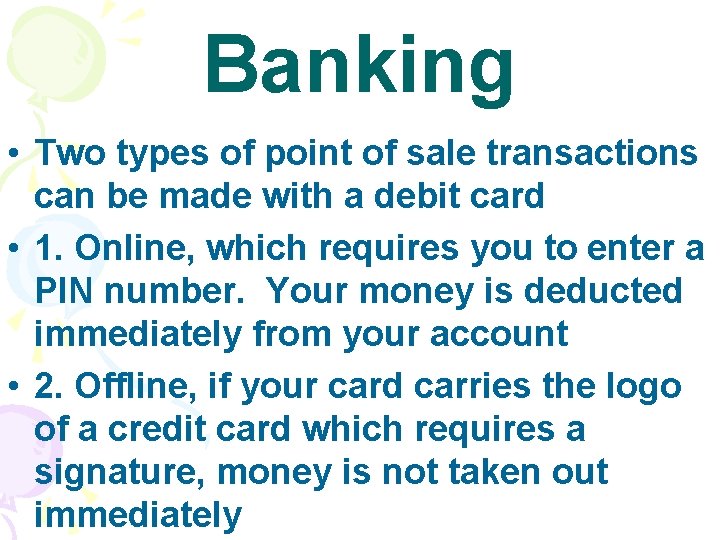 Banking

• Two types of point of sale transactions can be made with a debit card

• 1. Online, which requires you to enter a PIN number.  Your money is deducted immediately from your account

• 2. Offline, if your card carries the logo of a credit card which requires a signature, money is not taken out immediately